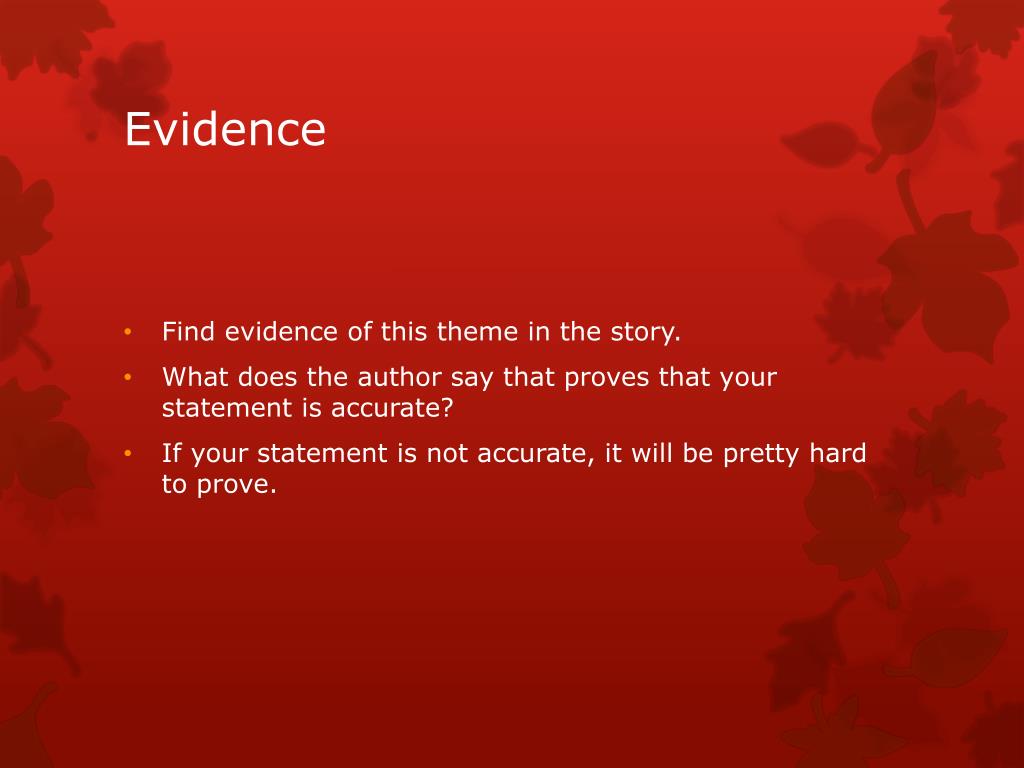 Evidence

• Find evidence of this theme in the story.
• What does the author say that proves that your statement is accurate?
• If your statement is not accurate, it will be pretty hard to prove.